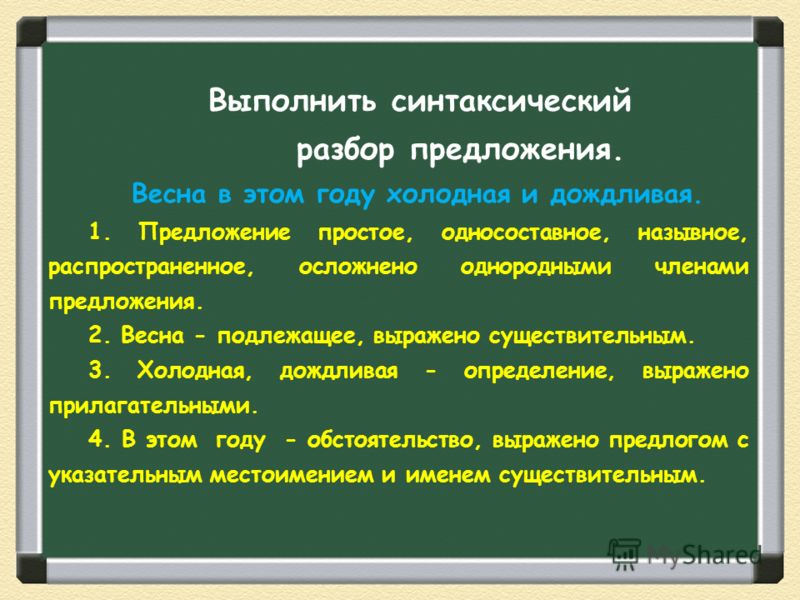 Выполнить синтаксический разбор предложения.

Весна в этом году холодная и дождливая.

1. Предложение простое, односоставное, назывное, распространенное, осложнено однородными членами предложения.

2. Весна - подлежащее, выражено существительным.

3. Холодная, дождливая - определение, выражено прилагательными.

4. В этом году - обстоятельство, выражено предлогом с указательным местоимением и именем существительным.

MyShared